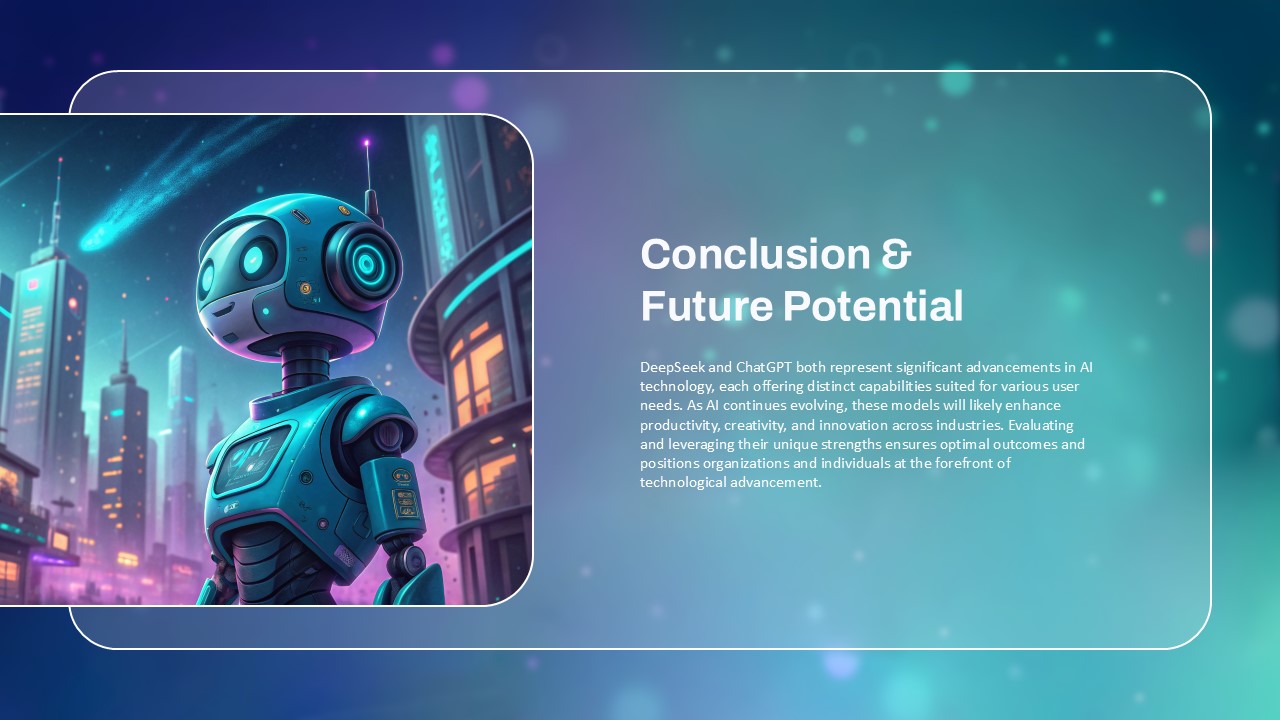 Conclusion & Future Potential

DeepSeek and ChatGPT both represent significant advancements in AI technology, each offering distinct capabilities suited for various user needs. As AI continues evolving, these models will likely enhance productivity, creativity, and innovation across industries. Evaluating and leveraging their unique strengths ensures optimal outcomes and positions organizations and individuals at the forefront of technological advancement.